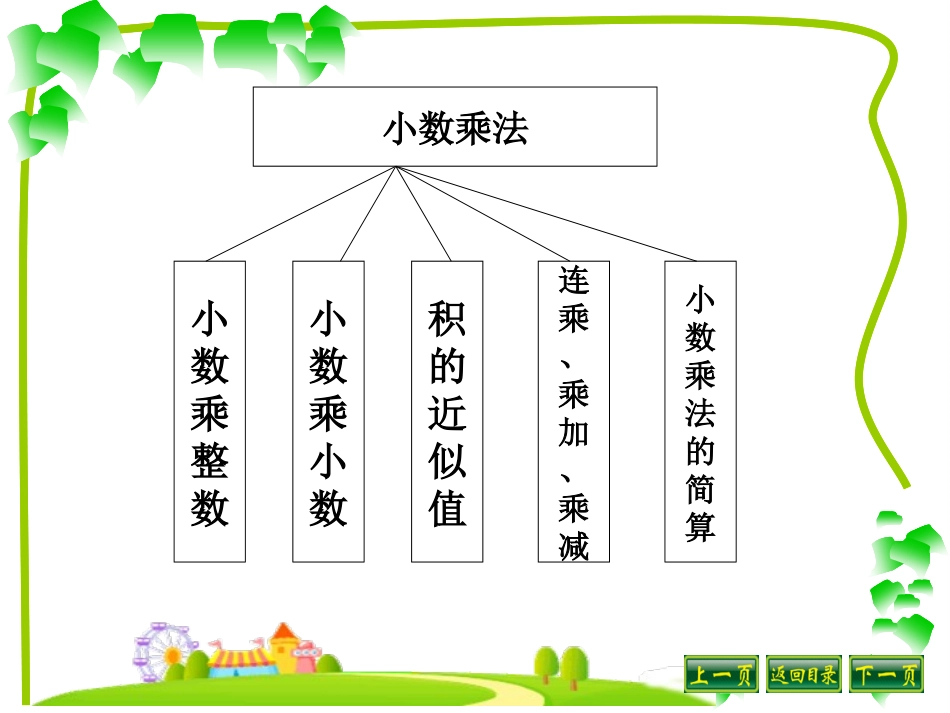 小数乘法

小数乘整数

小数乘小数

积的近似值

连乘、乘加、乘减

小数乘法的简算

上一页 返回目录 下一页